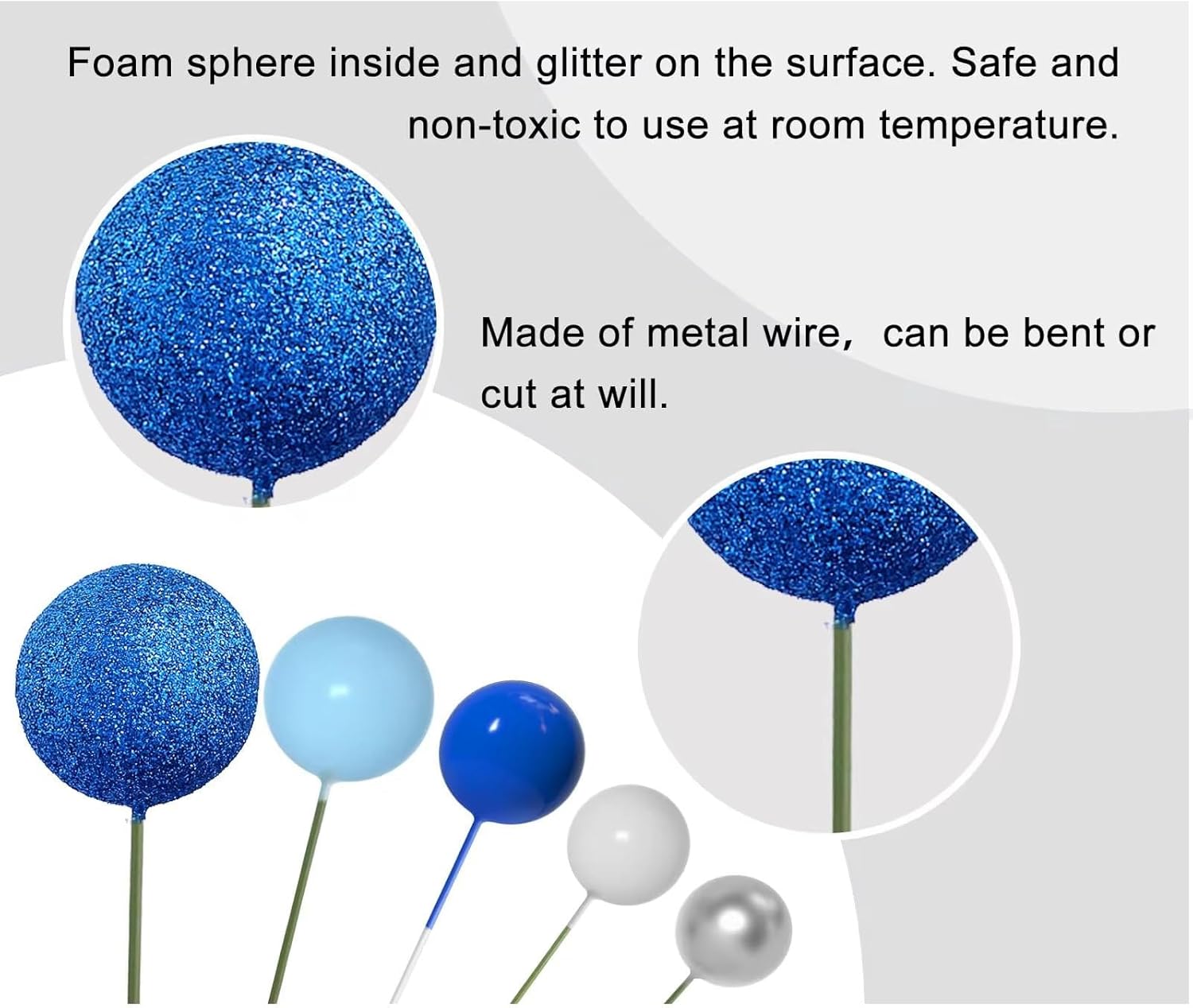 Foam sphere inside and glitter on the surface. Safe and non-toxic to use at room temperature.

Made of metal wire, can be bent or cut at will.